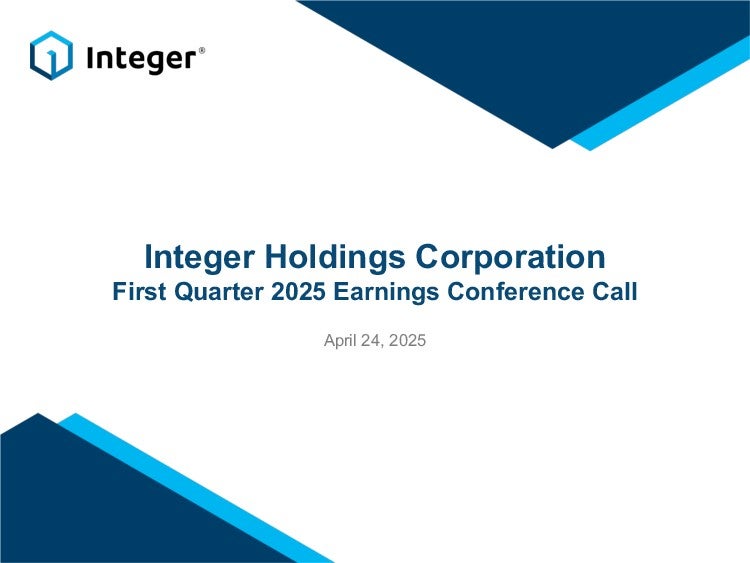 Integer®

Integer Holdings Corporation
First Quarter 2025 Earnings Conference Call

April 24, 2025